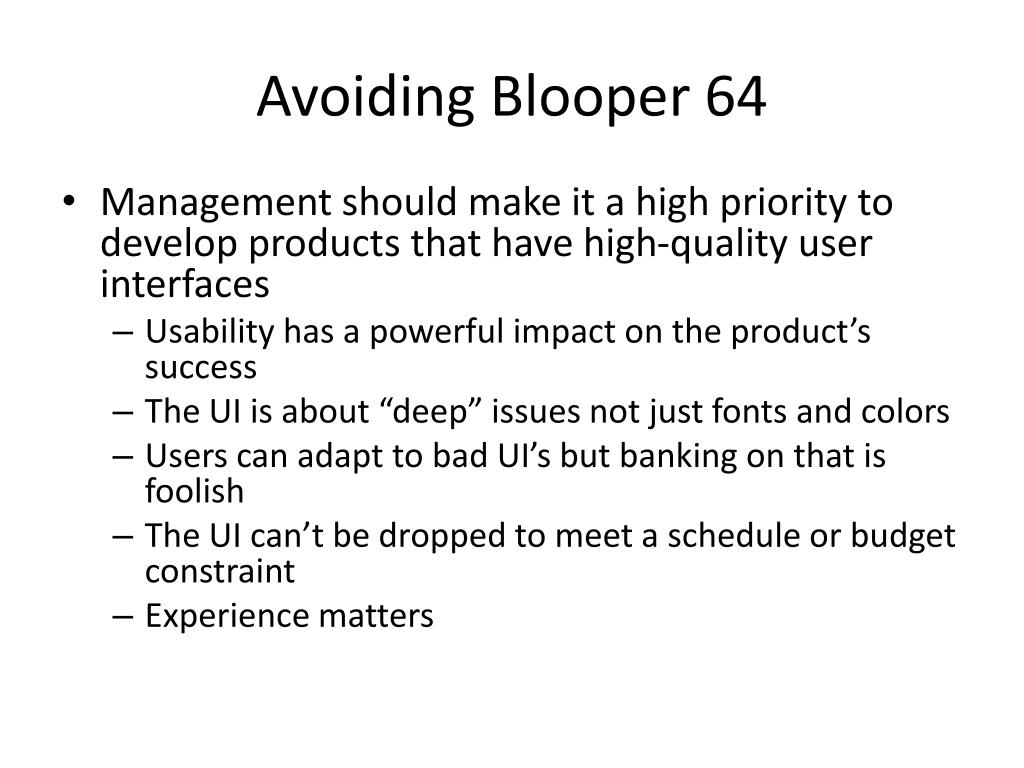 Avoiding Blooper 64

• Management should make it a high priority to develop products that have high-quality user interfaces
– Usability has a powerful impact on the product’s success
– The UI is about “deep” issues not just fonts and colors
– Users can adapt to bad UI’s but banking on that is foolish
– The UI can’t be dropped to meet a schedule or budget constraint
– Experience matters